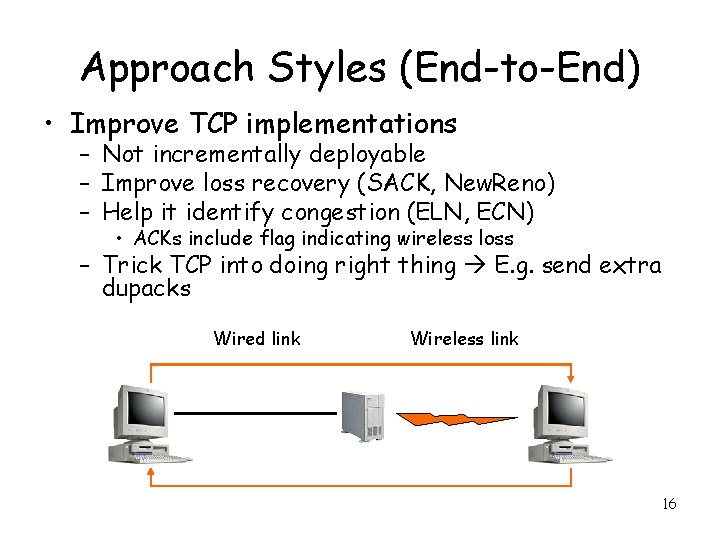 Approach Styles (End-to-End)

• Improve TCP implementations
– Not incrementally deployable
– Improve loss recovery (SACK, NewReno)
– Help it identify congestion (ELN, ECN)
• ACKs include flag indicating wireless loss
– Trick TCP into doing right thing → E.g. send extra dupacks

Wired link

Wireless link

16